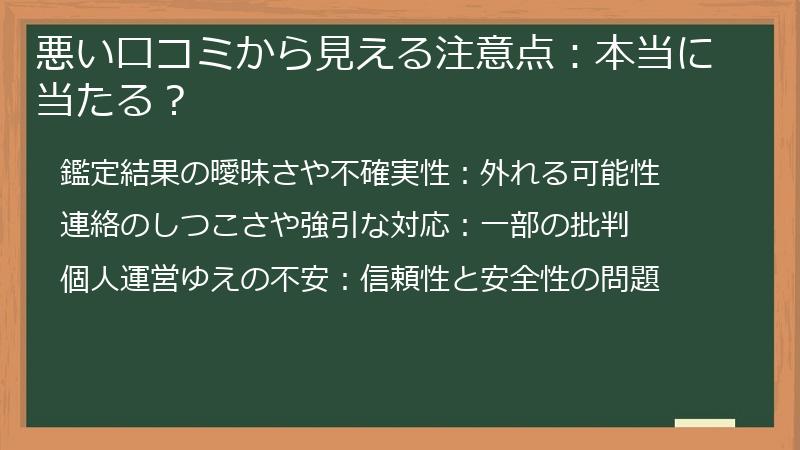 悪い口コミから見える注意点：本当に当たる？

鑑定結果の曖昧さや不確実性：外れる可能性

連絡のしつこさや強引な対応：一部の批判

個人運営ゆえの不安：信頼性と安全性の問題